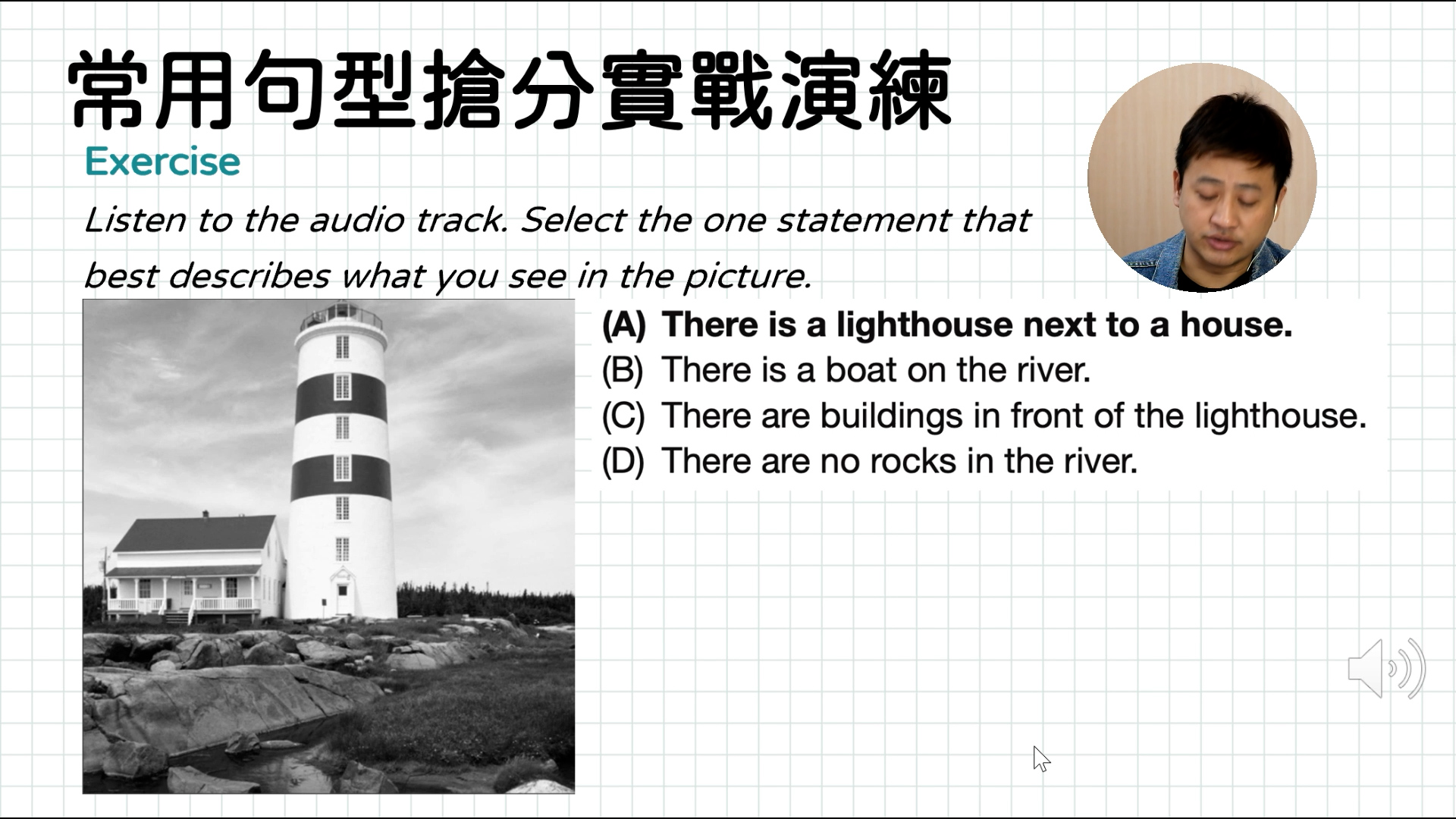 常用句型搶分實戰演練

Exercise

Listen to the audio track. Select the one statement that best describes what you see in the picture.

(A) There is a lighthouse next to a house.
(B) There is a boat on the river.
(C) There are buildings in front of the lighthouse.
(D) There are no rocks in the river.